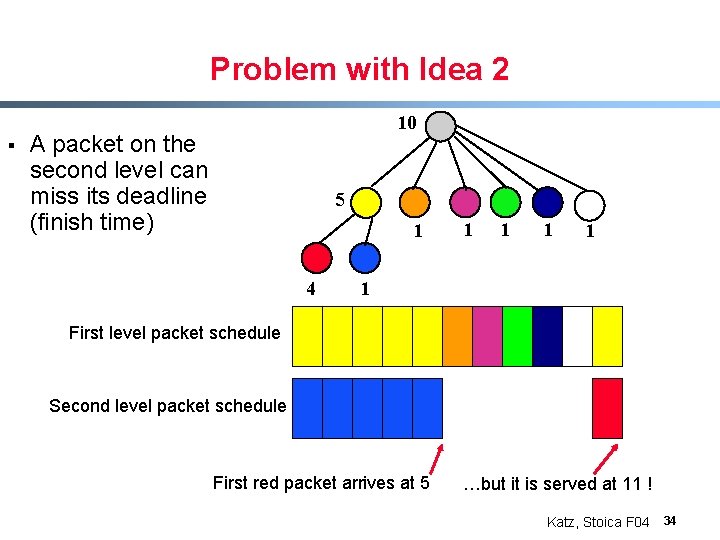 Problem with Idea 2

▪ A packet on the second level can miss its deadline (finish time)

10

5

1 1 1 1 1

4 1

First level packet schedule

Second level packet schedule

First red packet arrives at 5

…but it is served at 11 !

Katz, Stoica F04 34